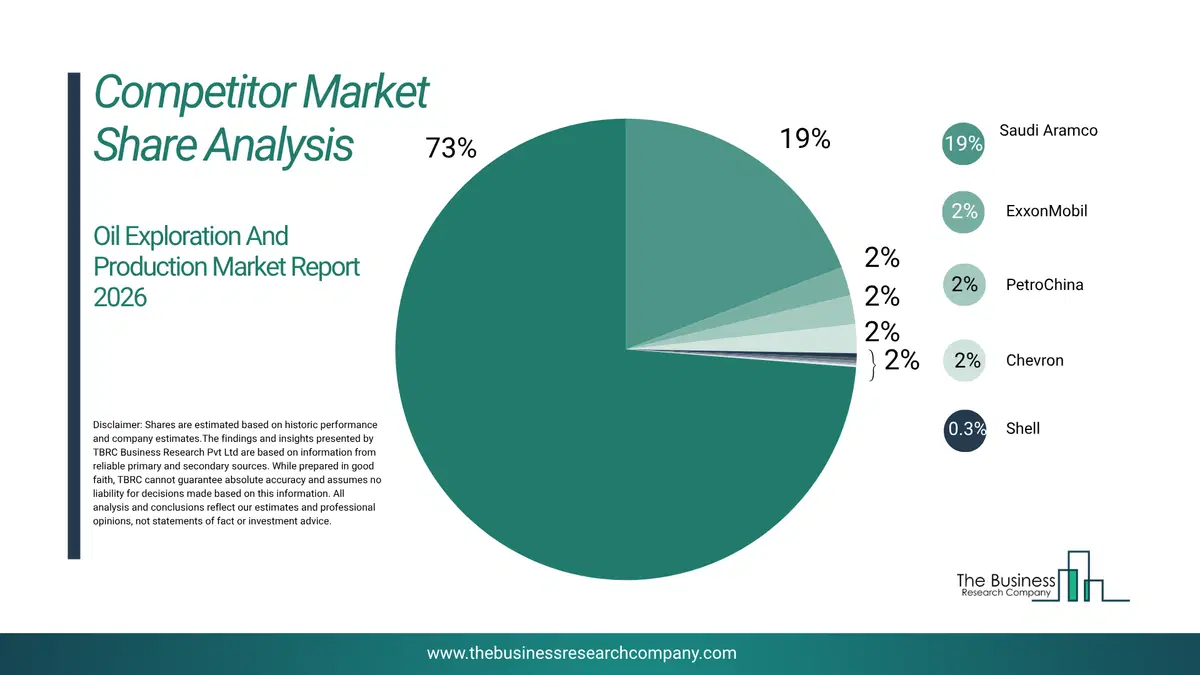 Competitor Market Share Analysis

Oil Exploration And Production Market Report 2026

Disclaimer: Shares are estimated based on historic performance and company estimates.The findings and insights presented by TBRC Business Research Pvt Ltd are based on information from reliable primary and secondary sources. While prepared in good faith, TBRC cannot guarantee absolute accuracy and assumes no liability for decisions made based on this information. All analysis and conclusions reflect our estimates and professional opinions, not statements of fact or investment advice.

73%
19%
2%
2%
2%
2%

19% Saudi Aramco
2% ExxonMobil
2% PetroChina
2% Chevron
0.3% Shell

The Business Research Company

www.thebusinessresearchcompany.com